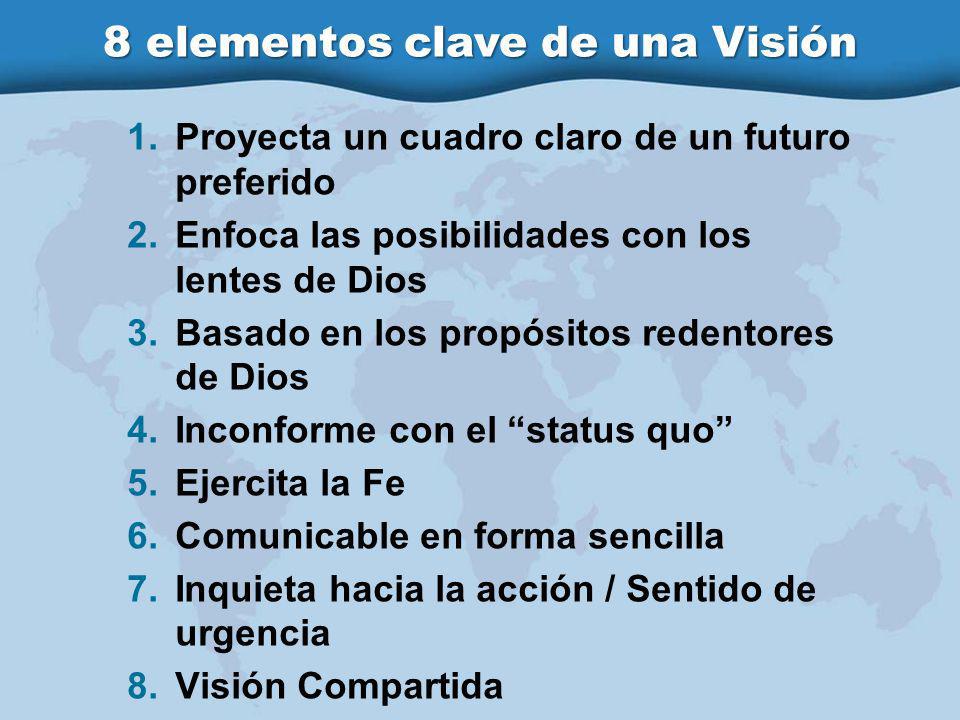 8 elementos clave de una Visión

1. Proyecta un cuadro claro de un futuro preferido
2. Enfoca las posibilidades con los lentes de Dios
3. Basado en los propósitos redentores de Dios
4. Inconforme con el “status quo”
5. Ejercita la Fe
6. Comunicable en forma sencilla
7. Inquieta hacia la acción / Sentido de urgencia
8. Visión Compartida